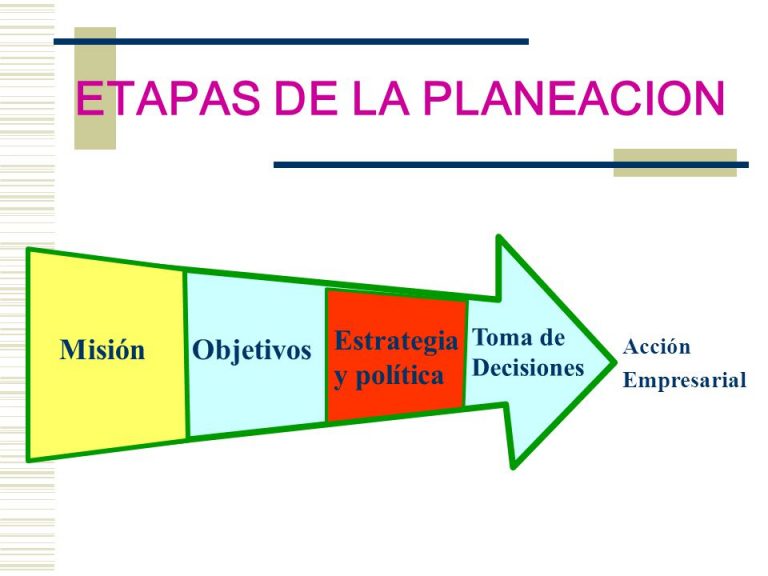 ETAPAS DE LA PLANEACION

Misión

Objetivos

Estrategia y política

Toma de Decisiones

Acción Empresarial